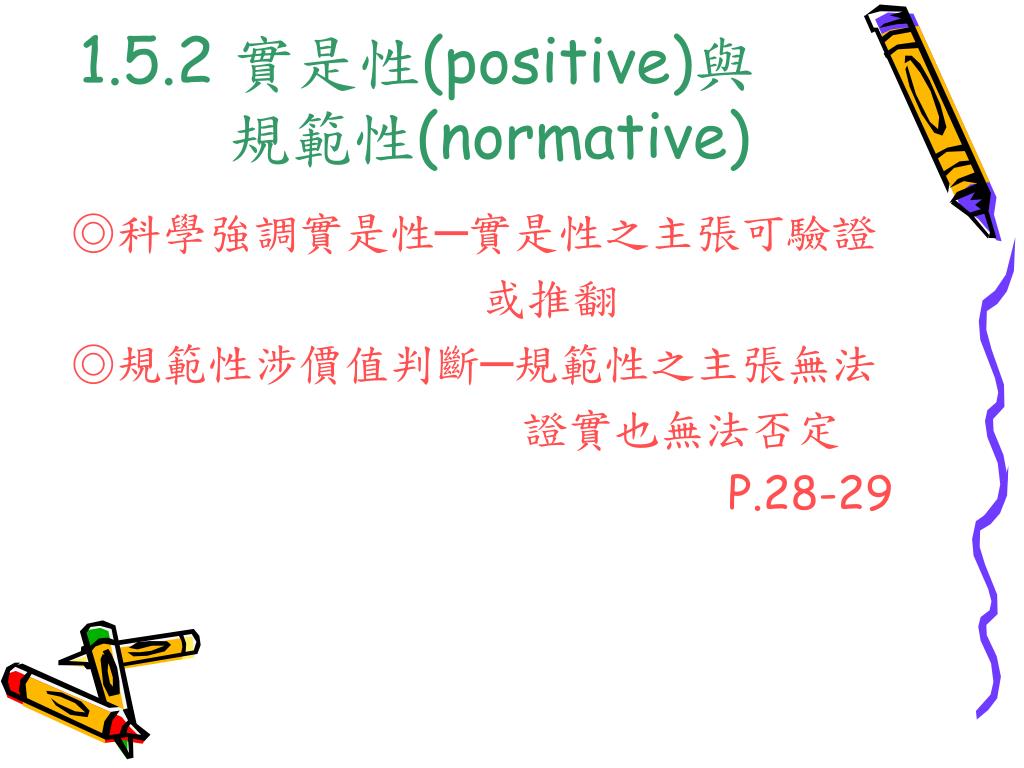 1.5.2 實是性(positive)與規範性(normative)

◎科學強調實是性─實是性之主張可驗證或推翻

◎規範性涉價值判斷─規範性之主張無法證實也無法否定

P.28-29